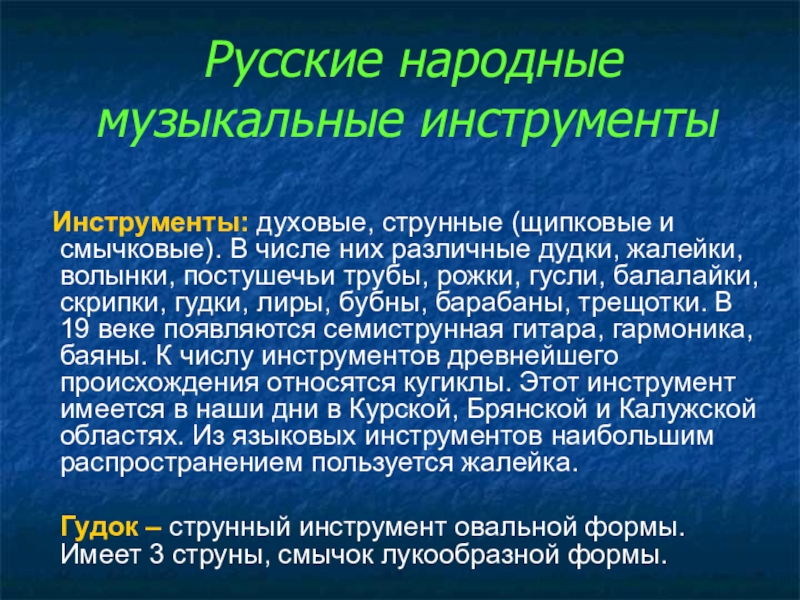 Русские народные музыкальные инструменты

Инструменты: духовые, струнные (щипковые и смычковые). В числе них различные дудки, жалейки, волынки, постушечьи трубы, рожки, гусли, балалайки, скрипки, гудки, лиры, бубны, барабаны, трещотки. В 19 веке появляются семиструнная гитара, гармоника, баяны. К числу инструментов древнейшего происхождения относятся кугиклы. Этот инструмент имеется в наши дни в Курской, Брянской и Калужской областях. Из языковых инструментов наибольшим распространением пользуется жалейка.

Гудок – струнный инструмент овальной формы. Имеет 3 струны, смычок лукообразной формы.